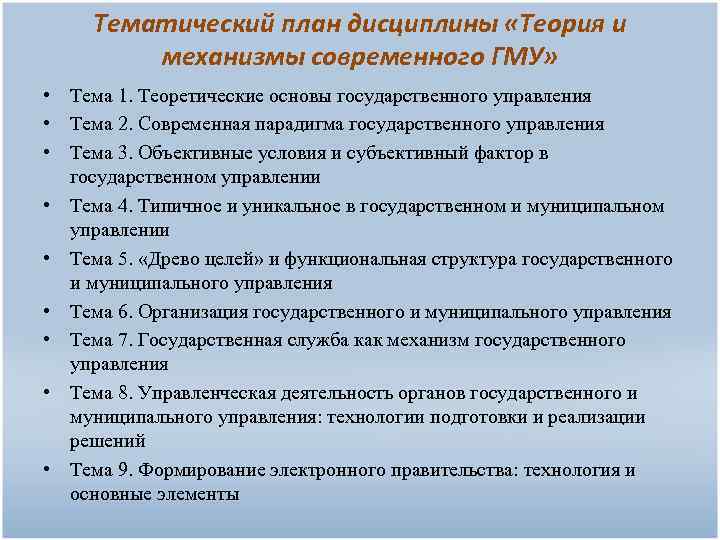 Тематический план дисциплины «Теория и механизмы современного ГМУ»

• Тема 1. Теоретические основы государственного управления
• Тема 2. Современная парадигма государственного управления
• Тема 3. Объективные условия и субъективный фактор в государственном управлении
• Тема 4. Типичное и уникальное в государственном и муниципальном управлении
• Тема 5. «Древо целей» и функциональная структура государственного и муниципального управления
• Тема 6. Организация государственного и муниципального управления
• Тема 7. Государственная служба как механизм государственного управления
• Тема 8. Управленческая деятельность органов государственного и муниципального управления: технологии подготовки и реализации решений
• Тема 9. Формирование электронного правительства: технология и основные элементы